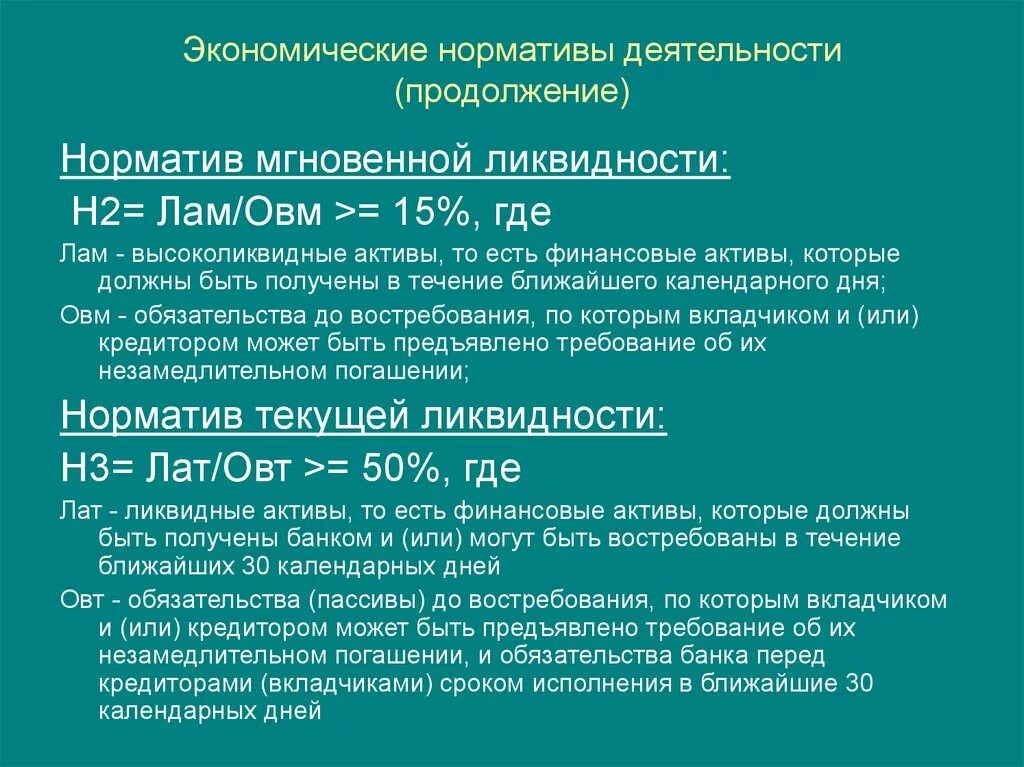 Экономические нормативы деятельности (продолжение)

Норматив мгновенной ликвидности:

Н2= Лам/Овм >= 15%, где

Лам - высоколиквидные активы, то есть финансовые активы, которые должны быть получены в течение ближайшего календарного дня;

Овм - обязательства до востребования, по которым вкладчиком и (или) кредитором может быть предъявлено требование об их незамедлительном погашении;

Норматив текущей ликвидности:

Н3= Лат/Овт >= 50%, где

Лат - ликвидные активы, то есть финансовые активы, которые должны быть получены банком и (или) могут быть востребованы в течение ближайших 30 календарных дней

Овт - обязательства (пассивы) до востребования, по которым вкладчиком и (или) кредитором может быть предъявлено требование об их незамедлительном погашении, и обязательства банка перед кредиторами (вкладчиками) сроком исполнения в ближайшие 30 календарных дней